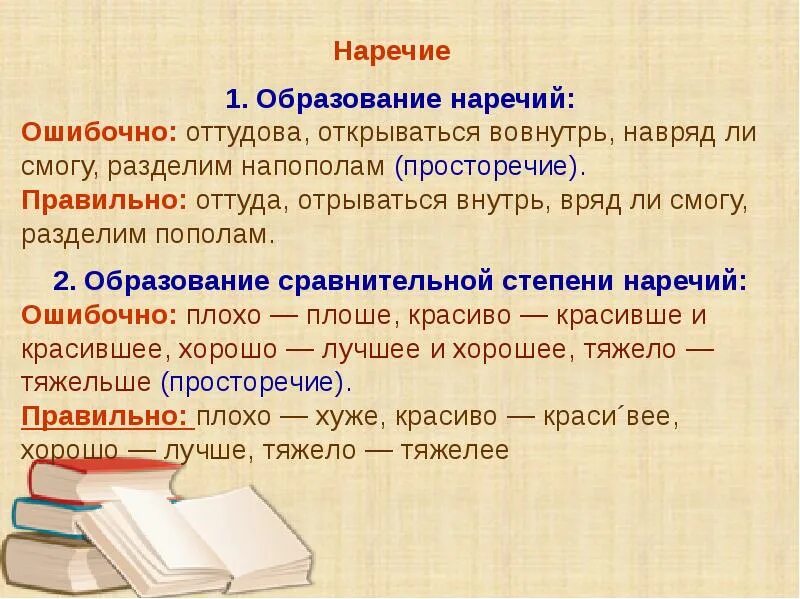 Наречие

1. Образование наречий:
Ошибочно: оттудова, открываться вовнутрь, навряд ли смогу, разделим напополам (просторечие).
Правильно: оттуда, отрываться внутрь, вряд ли смогу, разделим пополам.

2. Образование сравнительной степени наречий:
Ошибочно: плохо — плоше, красиво — красивше и красившее, хорошо — лучшее и хорошее, тяжело — тяжельше (просторечие).
Правильно: плохо — хуже, красиво — краси´вее, хорошо — лучше, тяжело — тяжелее